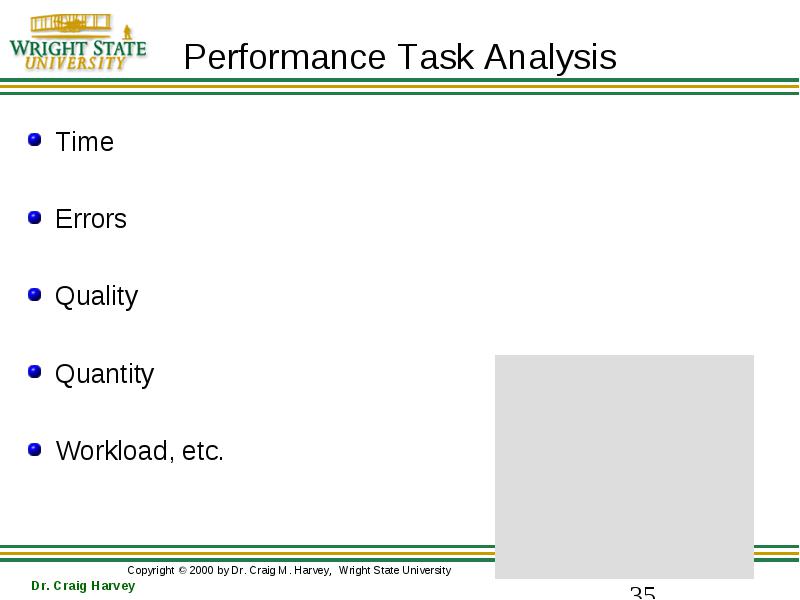 WRIGHT STATE UNIVERSITY

Performance Task Analysis

Time

Errors

Quality

Quantity

Workload, etc.

Copyright © 2000 by Dr. Craig M. Harvey, Wright State University

Dr. Craig Harvey

35